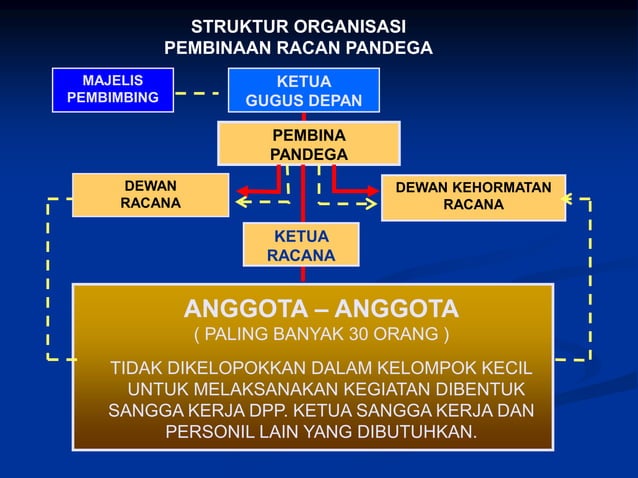 STRUKTUR ORGANISASI
PEMBINAAN RACAN PANDEGA

MAJELIS PEMBIMBING

KETUA GUGUS DEPAN

PEMBINA PANDEGA

DEWAN RACANA

DEWAN KEHORMATAN RACANA

KETUA RACANA

ANGGOTA – ANGGOTA
( PALING BANYAK 30 ORANG )

TIDAK DIKELOPOKKAN DALAM KELOMPOK KECIL UNTUK MELAKSANAKAN KEGIATAN DIBENTUK SANGGA KERJA DPP. KETUA SANGGA KERJA DAN PERSONIL LAIN YANG DIBUTUHKAN.